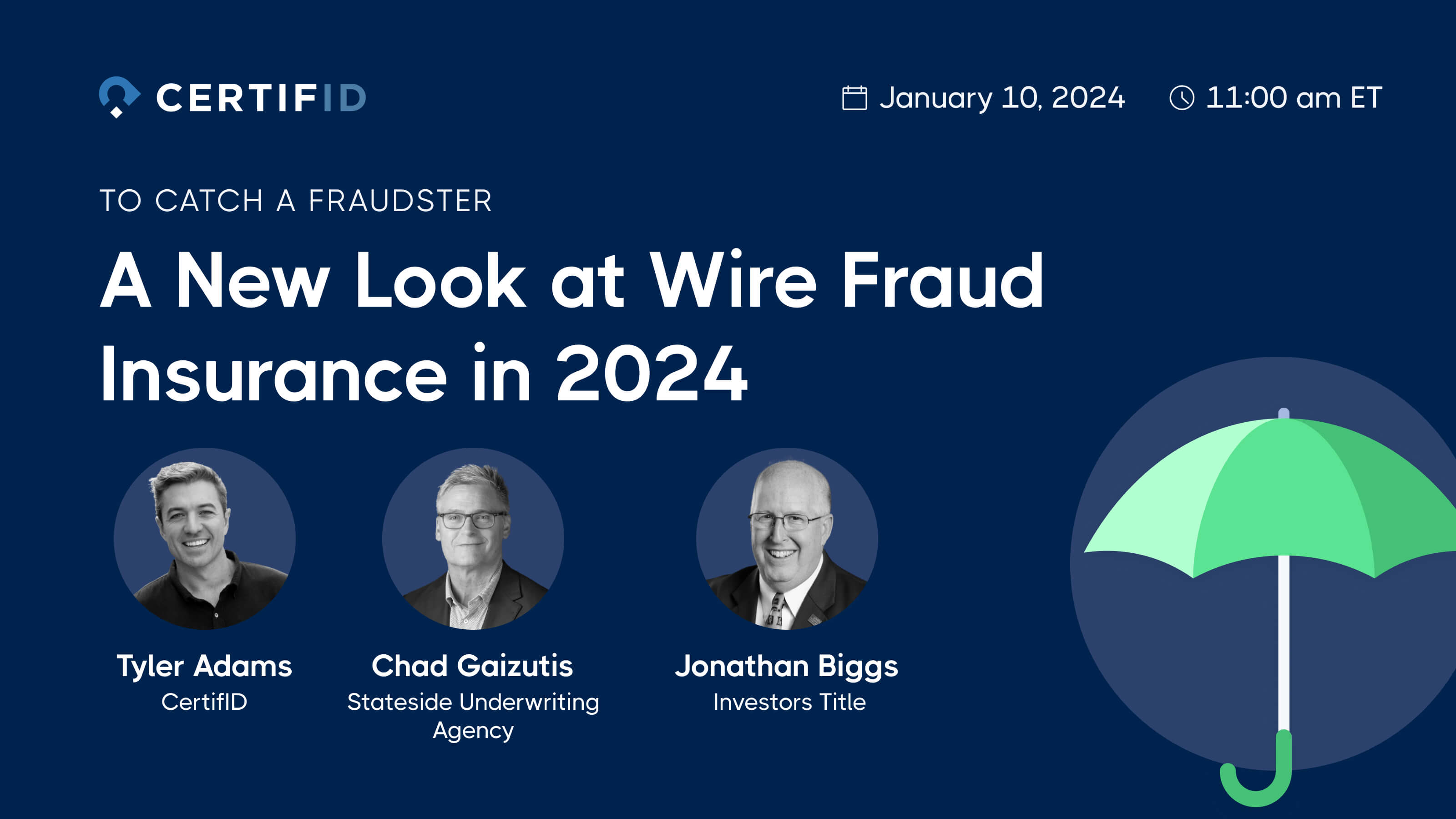 CERTIFID

January 10, 2024

11:00 am ET

TO CATCH A FRAUDSTER

A New Look at Wire Fraud Insurance in 2024

Tyler Adams
CertifID

Chad Gaizutis
Stateside Underwriting Agency

Jonathan Biggs
Investors Title